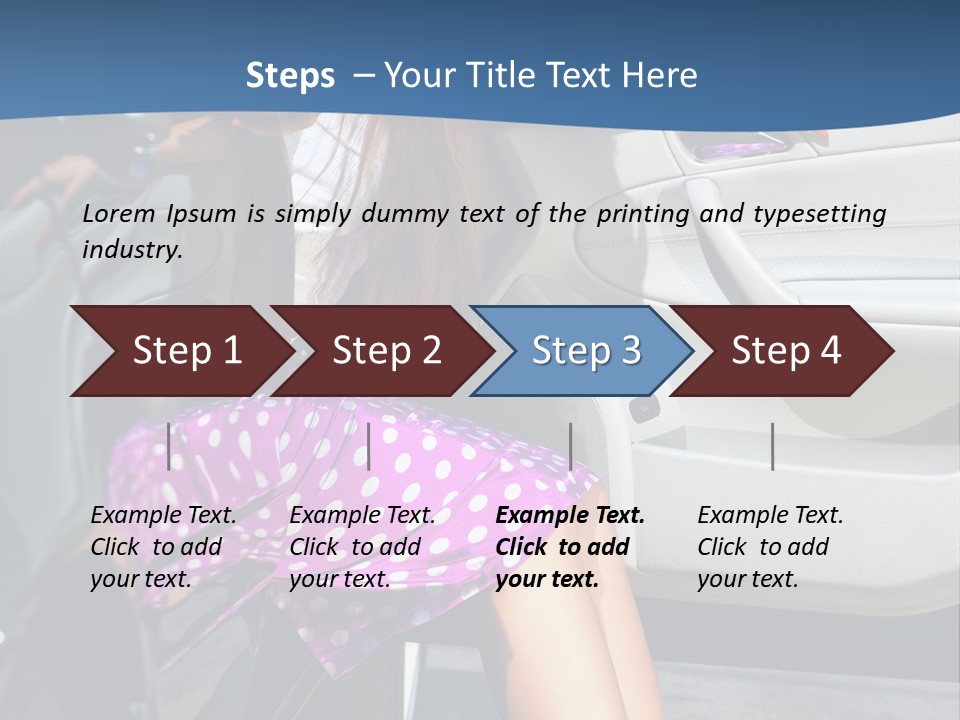 Steps – Your Title Text Here

Lorem Ipsum is simply dummy text of the printing and typesetting industry.

Step 1

Step 2

Step 3

Step 4

Example Text. Click to add your text.

Example Text. Click to add your text.

Example Text. Click to add your text.

Example Text. Click to add your text.